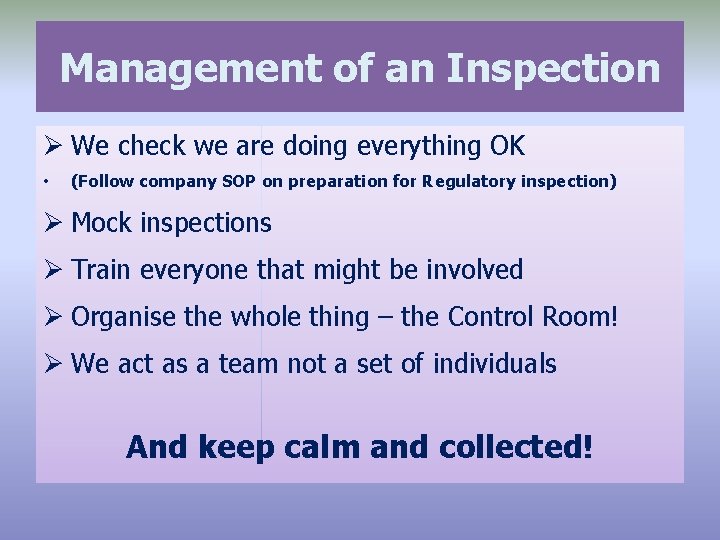 Management of an Inspection

➢ We check we are doing everything OK
• (Follow company SOP on preparation for Regulatory inspection)
➢ Mock inspections
➢ Train everyone that might be involved
➢ Organise the whole thing – the Control Room!
➢ We act as a team not a set of individuals

And keep calm and collected!